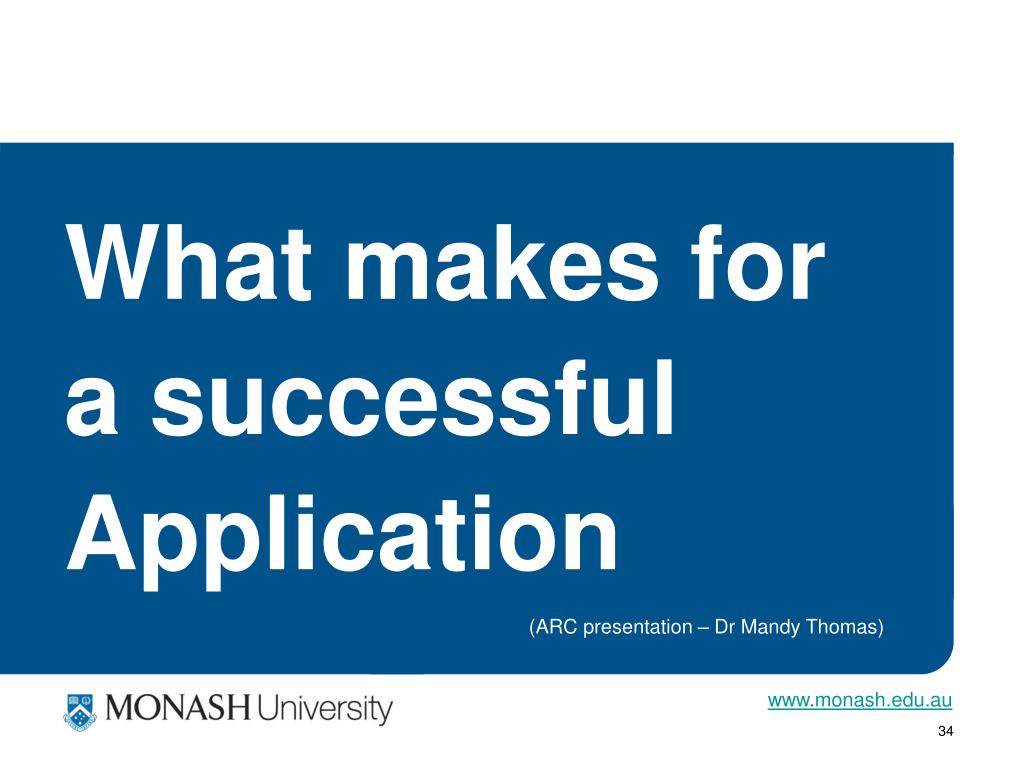 What makes for a successful Application

(ARC presentation – Dr Mandy Thomas)

MONASH University

www.monash.edu.au

34